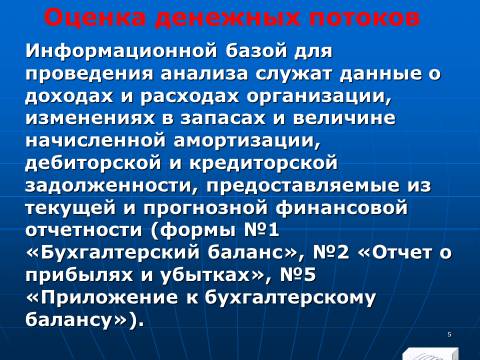 Оценка денежных потоков

Информационной базой для проведения анализа служат данные о доходах и расходах организации, изменениях в запасах и величине начисленной амортизации, дебиторской и кредиторской задолженности, предоставляемые из текущей и прогнозной финансовой отчетности (формы №1 «Бухгалтерский баланс», №2 «Отчет о прибылях и убытках», №5 «Приложение к бухгалтерскому балансу»).

5